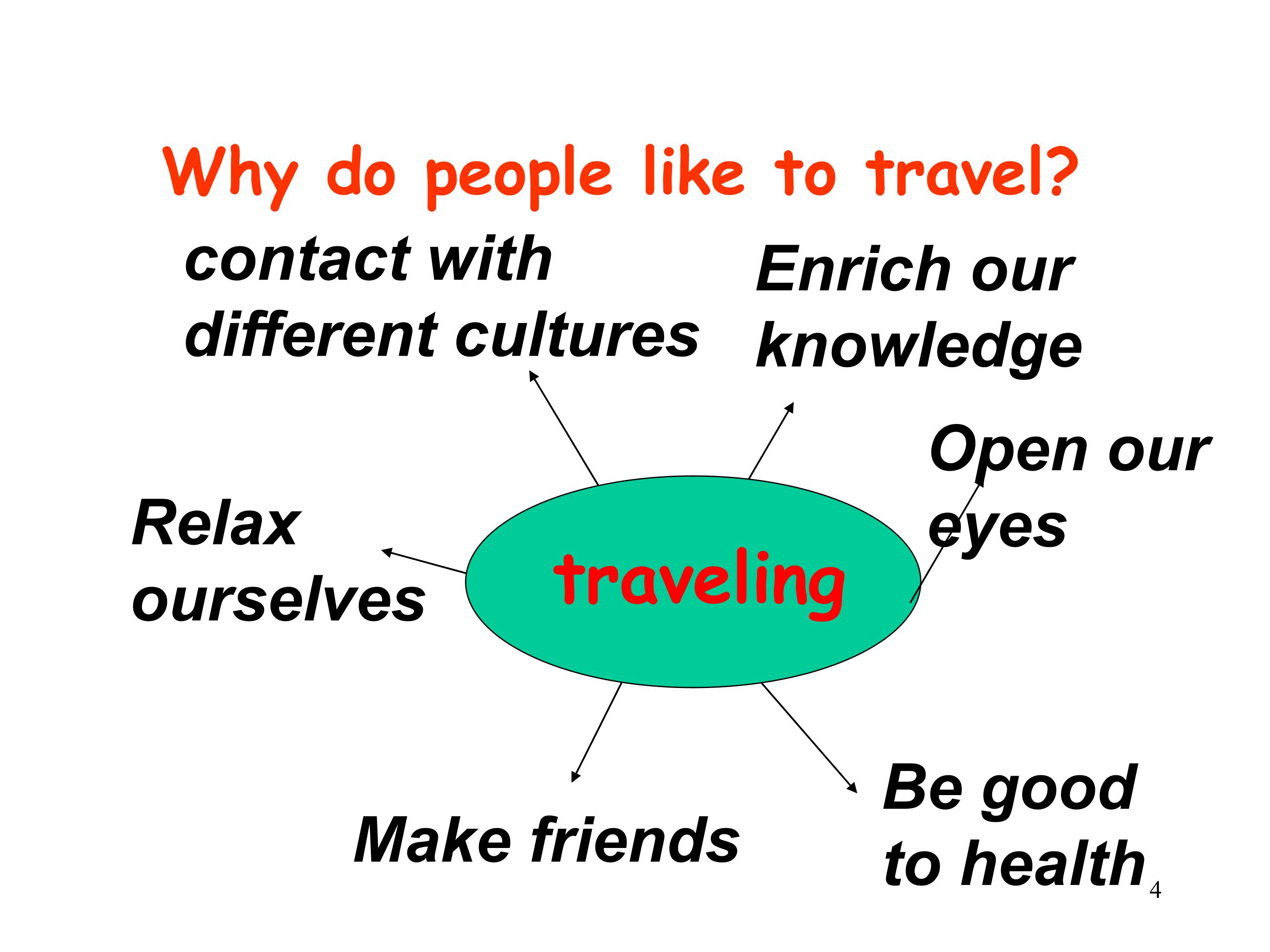 Why do people like to travel?

contact with different cultures

Enrich our knowledge

Open our eyes

Relax ourselves

traveling

Make friends

Be good to health

4